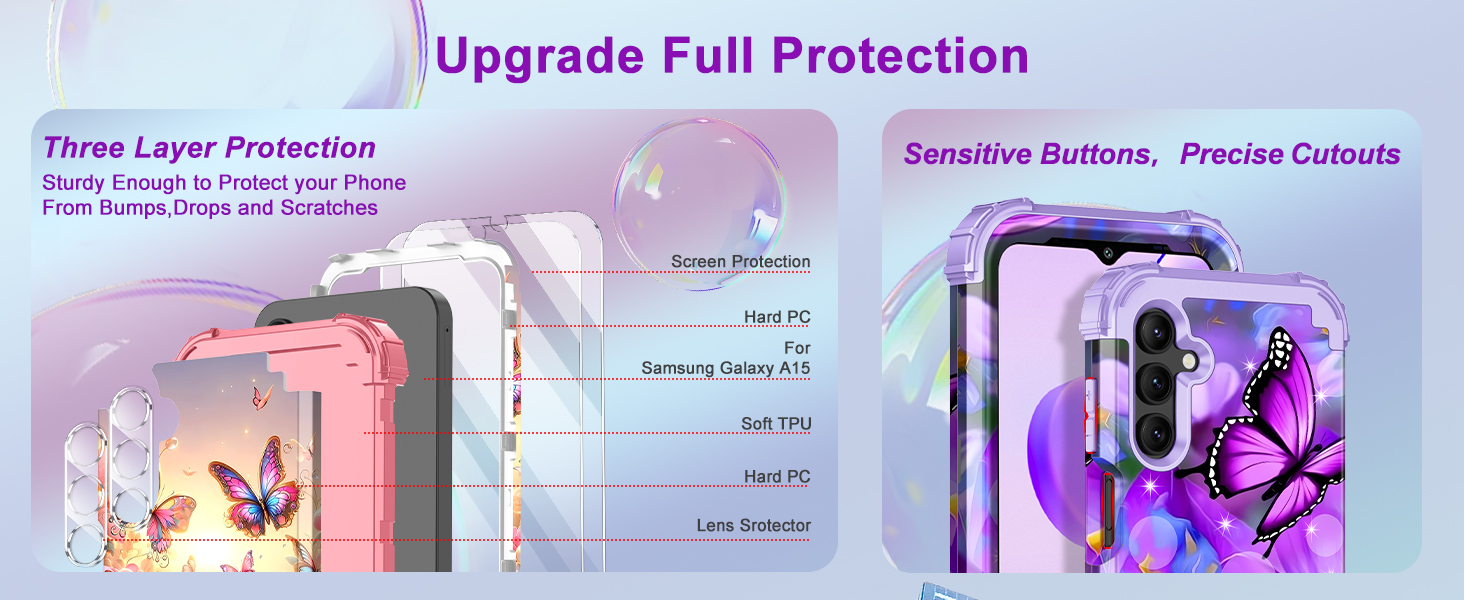 Upgrade Full Protection

Three Layer Protection

Sturdy Enough to Protect your Phone From Bumps,Drops and Scratches

Screen Protection

Hard PC

For Samsung Galaxy A15

Soft TPU

Hard PC

Lens Srotector

Sensitive Buttons, Precise Cutouts